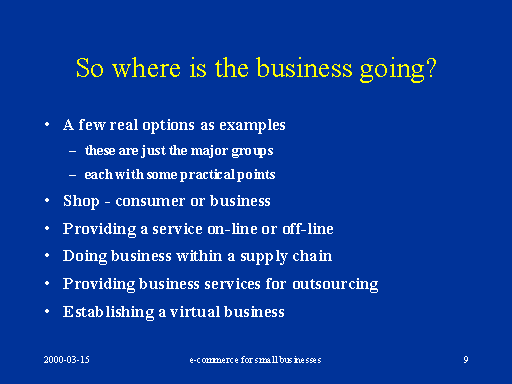 So where is the business going?

• A few real options as examples
– these are just the major groups
– each with some practical points
• Shop - consumer or business
• Providing a service on-line or off-line
• Doing business within a supply chain
• Providing business services for outsourcing
• Establishing a virtual business

2000-03-15
e-commerce for small businesses
9